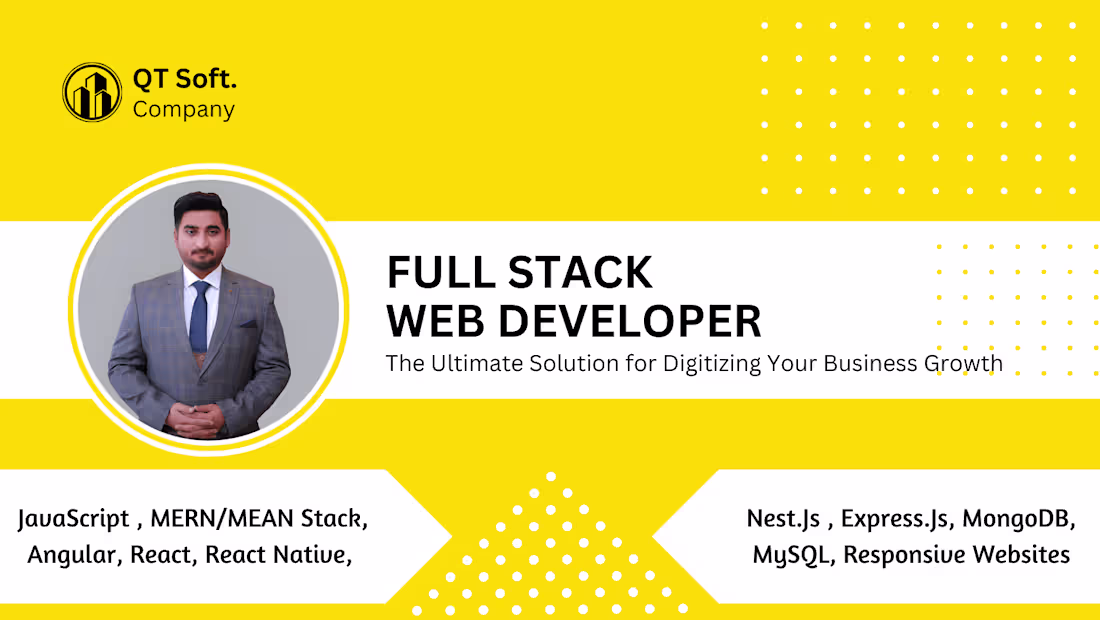 QT Soft.
Company

FULL STACK
WEB DEVELOPER

The Ultimate Solution for Digitizing Your Business Growth

JavaScript , MERN/MEAN Stack, Angular, React, React Native,

Nest.Js , Express.Js, MongoDB, MySQL, Responsive Websites